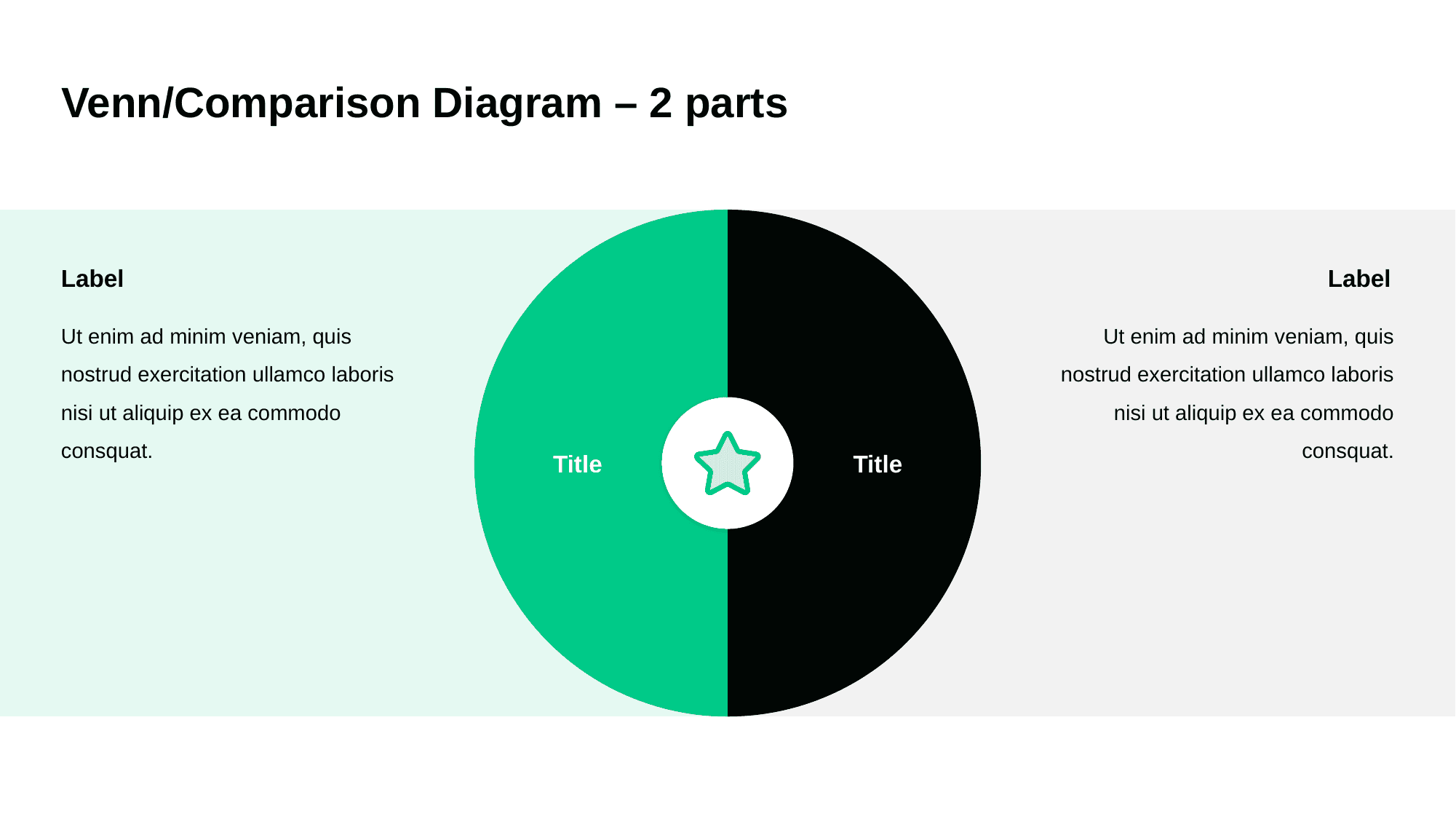 Venn/Comparison Diagram – 2 parts

Label

Ut enim ad minim veniam, quis nostrud exercitation ullamco laboris nisi ut aliquip ex ea commodo consquat.

Title

Title

Label

Ut enim ad minim veniam, quis nostrud exercitation ullamco laboris nisi ut aliquip ex ea commodo consquat.